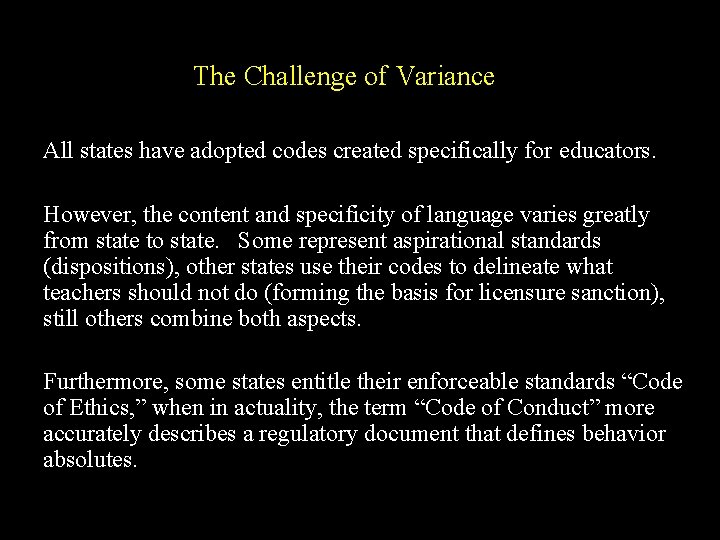 The Challenge of Variance

All states have adopted codes created specifically for educators.

However, the content and specificity of language varies greatly from state to state. Some represent aspirational standards (dispositions), other states use their codes to delineate what teachers should not do (forming the basis for licensure sanction), still others combine both aspects.

Furthermore, some states entitle their enforceable standards “Code of Ethics,” when in actuality, the term “Code of Conduct” more accurately describes a regulatory document that defines behavior absolutes.